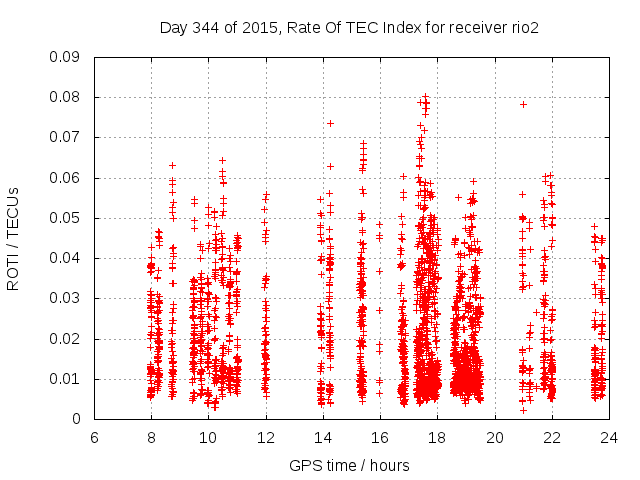 Day 344 of 2015, Rate Of TEC Index for receiver rio2

ROTI / TECUs

0.09
0.08
0.07
0.06
0.05
0.04
0.03
0.02
0.01
0

6
8
10
12
14
16
18
20
22
24

GPS time / hours